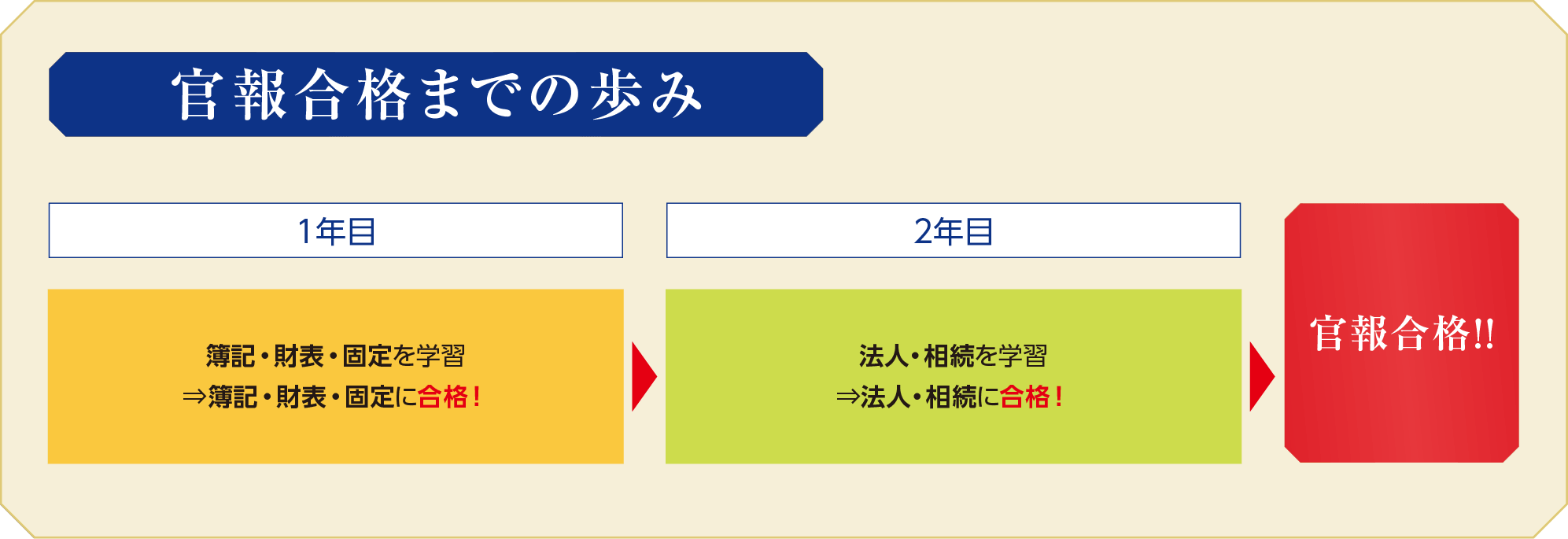 官報合格までの歩み

1年目

簿記・財表・固定を学習
⇒簿記・財表・固定に合格！

2年目

法人・相続を学習
⇒法人・相続に合格！

官報合格!!